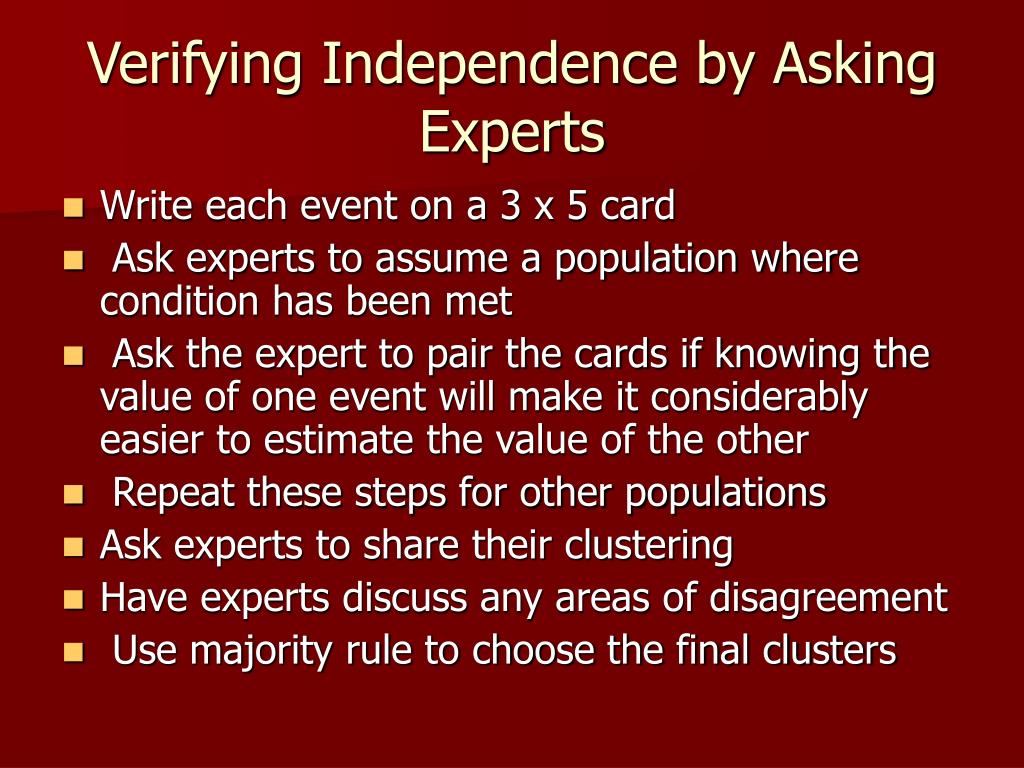 Verifying Independence by Asking Experts

- Write each event on a 3 x 5 card
- Ask experts to assume a population where condition has been met
- Ask the expert to pair the cards if knowing the value of one event will make it considerably easier to estimate the value of the other
- Repeat these steps for other populations
- Ask experts to share their clustering
- Have experts discuss any areas of disagreement
- Use majority rule to choose the final clusters